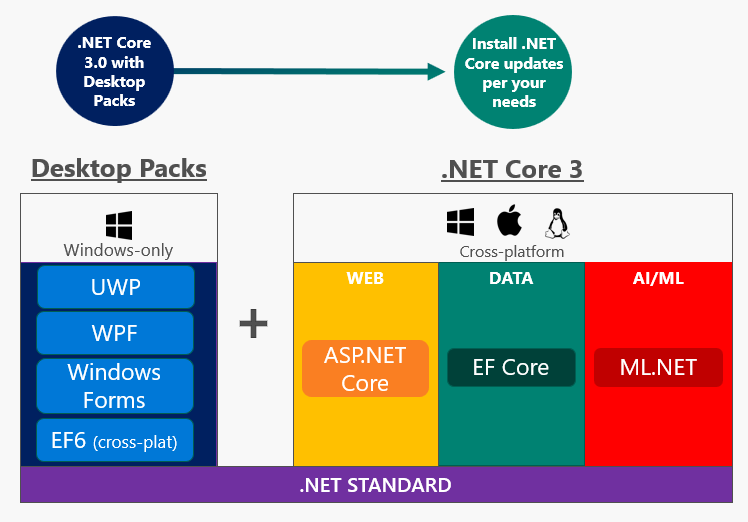 .NET Core 3.0 with Desktop Packs

Install .NET Core updates per your needs

Desktop Packs

Windows-only

UWP

WPF

Windows Forms

EF6 (cross-plat)

+

.NET Core 3

Cross-platform

WEB

ASP.NET Core

DATA

EF Core

AI/ML

ML.NET

.NET STANDARD